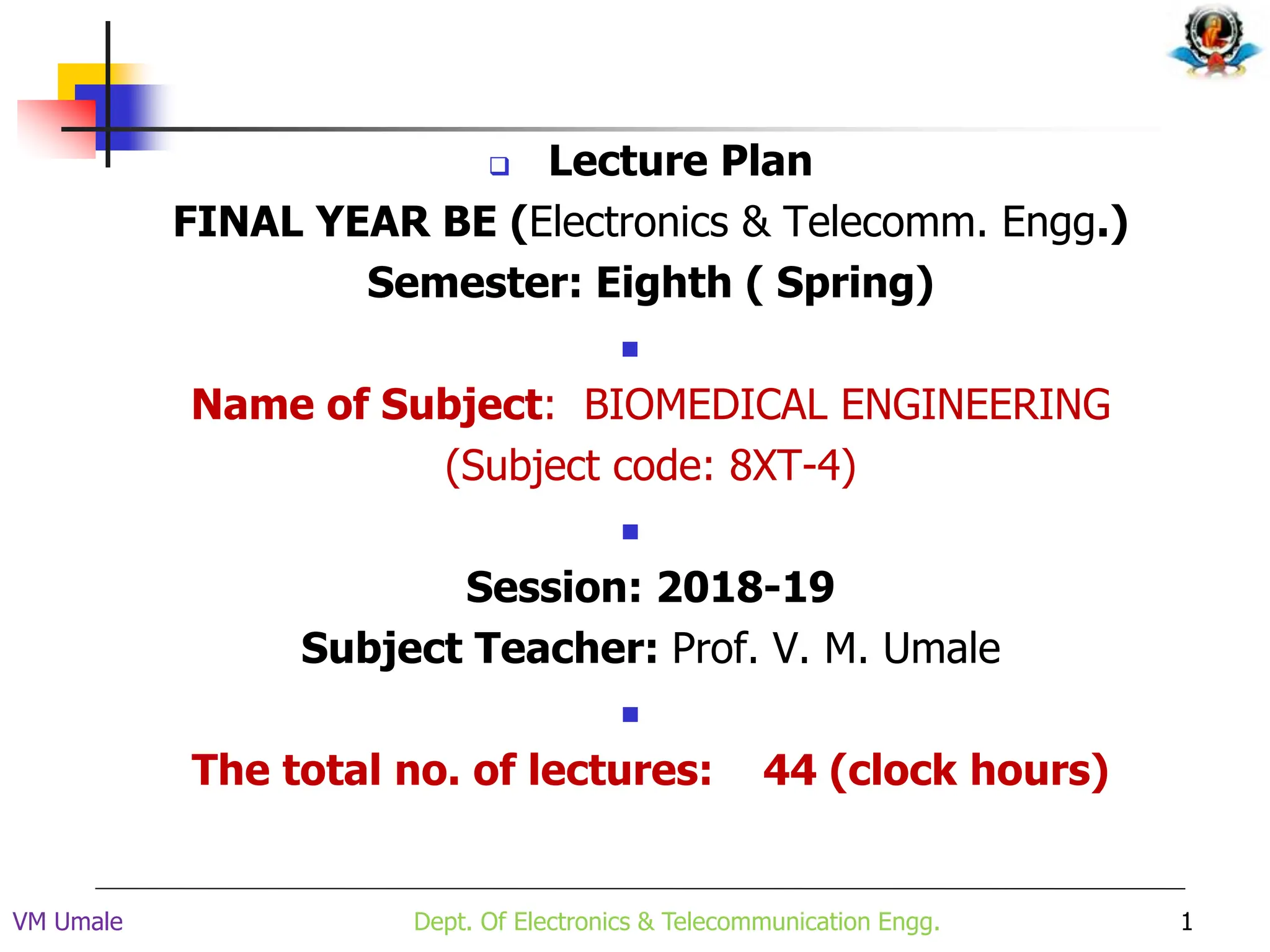 Lecture Plan

FINAL YEAR BE (Electronics & Telecomm. Engg.)

Semester: Eighth ( Spring)

Name of Subject: BIOMEDICAL ENGINEERING (Subject code: 8XT-4)

Session: 2018-19

Subject Teacher: Prof. V. M. Umale

The total no. of lectures: 44 (clock hours)

VM Umale

Dept. Of Electronics & Telecommunication Engg.

1